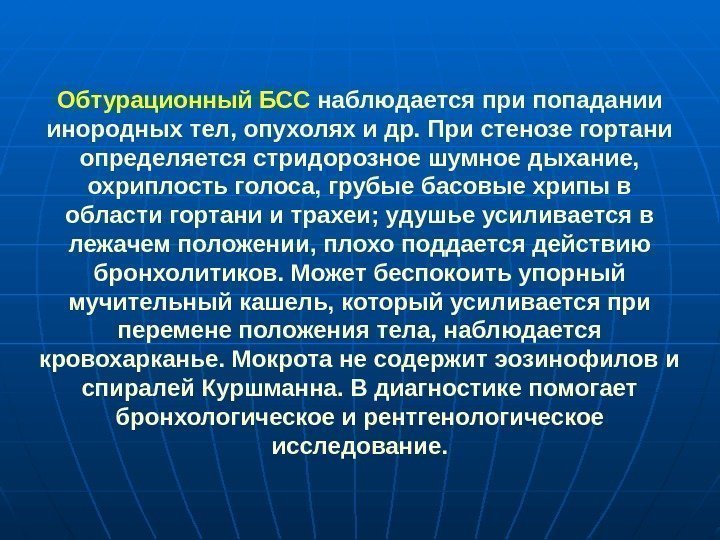 Обтурационный БСС наблюдается при попадании инородных тел, опухолях и др. При стенозе гортани определяется стридорозное шумное дыхание, охриплость голоса, грубые басовые хрипы в области гортани и трахеи; удушье усиливается в лежачем положении, плохо поддается действию бронхолитиков. Может беспокоить упорный мучительный кашель, который усиливается при перемене положения тела, наблюдается кровохарканье. Мокрота не содержит эозинофилов и спиралей Куршманна. В диагностике помогает бронхологическое и рентгенологическое исследование.